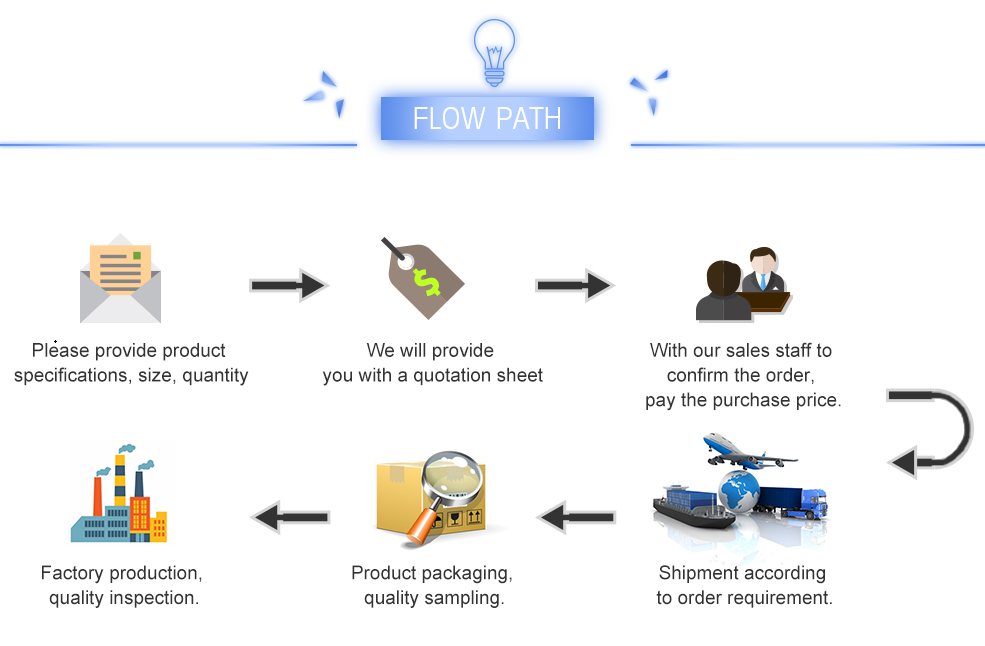 FLOW PATH

Please provide product specifications, size, quantity

We will provide you with a quotation sheet

With our sales staff to confirm the order, pay the purchase price.

Shipment according to order requirement.

Product packaging, quality sampling.

Factory production, quality inspection.